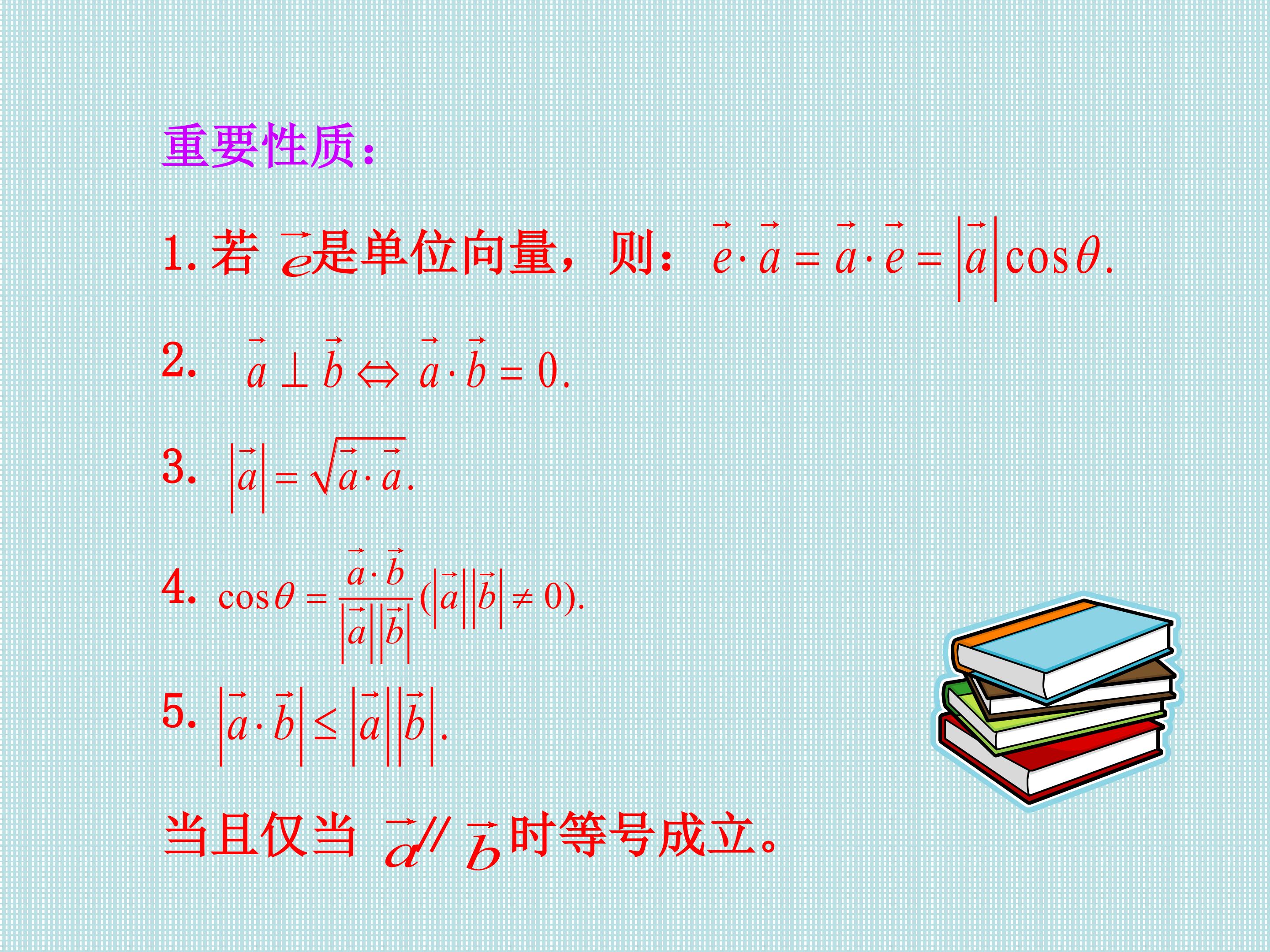 重要性质：

1.若$\vec{e}$是单位向量，则：$\vec{e}\cdot\vec{a}=\vec{a}\cdot\vec{e}=|\vec{a}|\cos\theta.$

2. $\vec{a}\perp\vec{b}\Leftrightarrow\vec{a}\cdot\vec{b}=0.$

3. $|\vec{a}|=\sqrt{\vec{a}\cdot\vec{a}}.$

4. $\cos\theta=\frac{\vec{a}\cdot\vec{b}}{|\vec{a}||\vec{b}|}(|\vec{a}||\vec{b}|\neq 0).$

5. $|\vec{a}\cdot\vec{b}|\leq|\vec{a}||\vec{b}|.$

当且仅当$\vec{a}//\vec{b}$时等号成立。